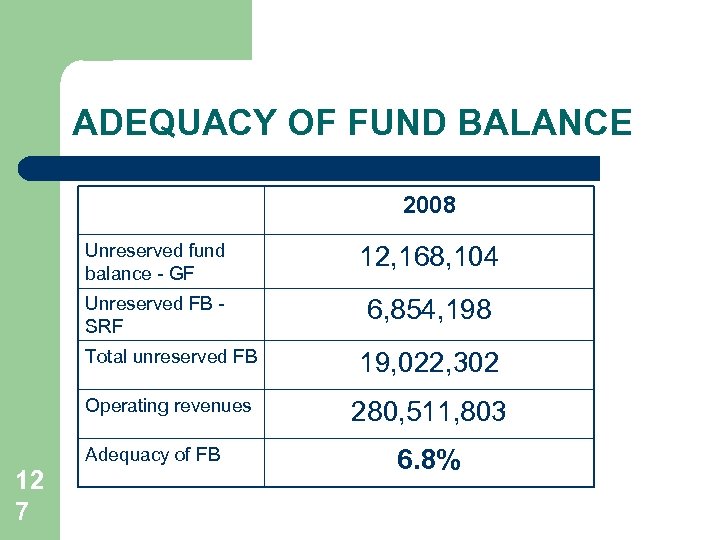 ADEQUACY OF FUND BALANCE

| | 2008 |
|---|---|
| Unreserved fund balance - GF | 12,168,104 |
| Unreserved FB - SRF | 6,854,198 |
| Total unreserved FB | 19,022,302 |
| Operating revenues | 280,511,803 |
| Adequacy of FB | 6.8% |

127